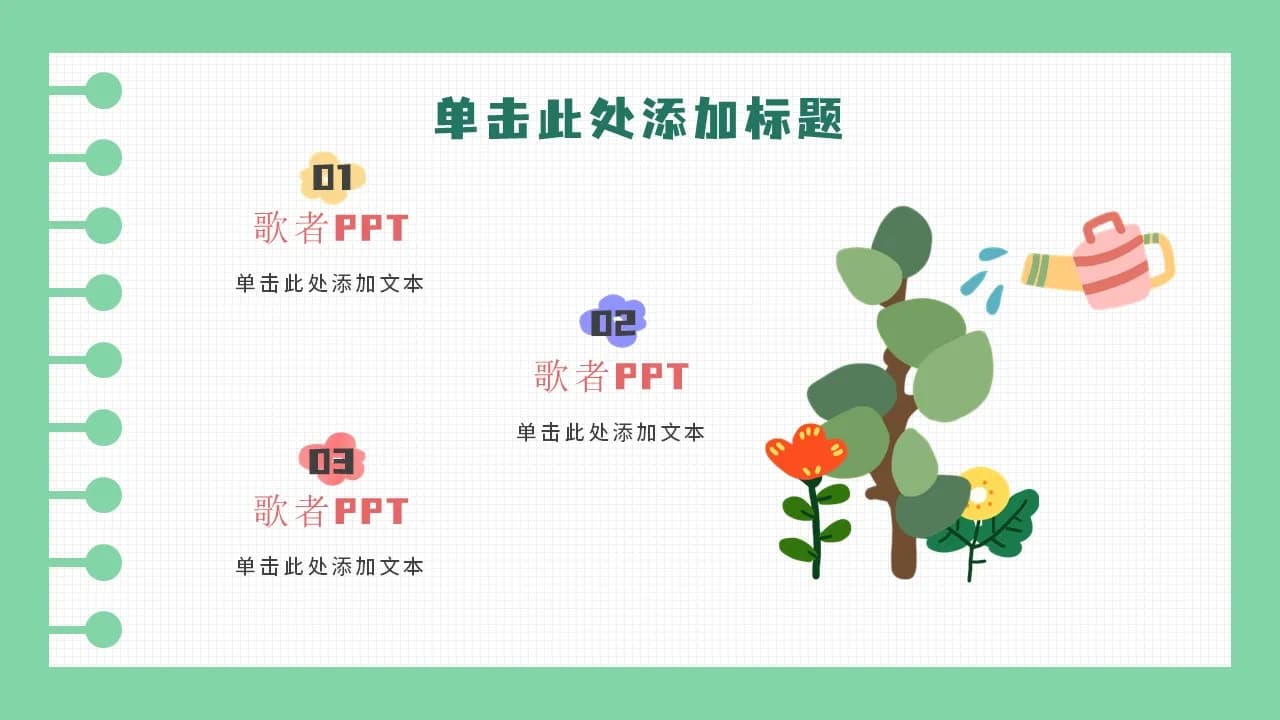 单击此处添加标题

01
歌者PPT
单击此处添加文本

02
歌者PPT
单击此处添加文本

03
歌者PPT
单击此处添加文本